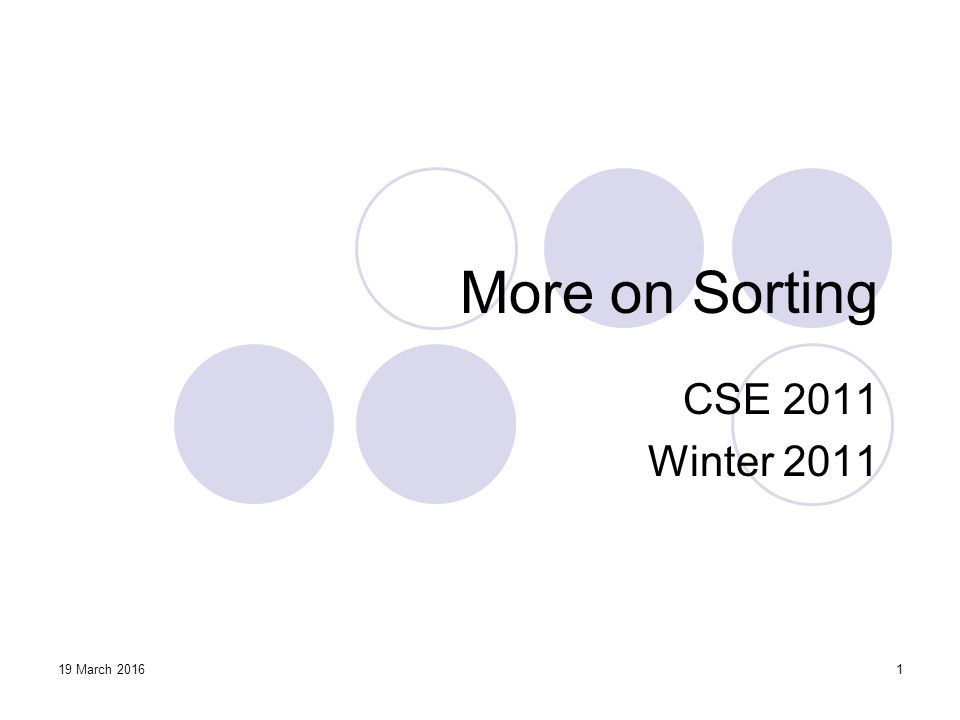 More on Sorting

CSE 2011
Winter 2011

19 March 2016

1